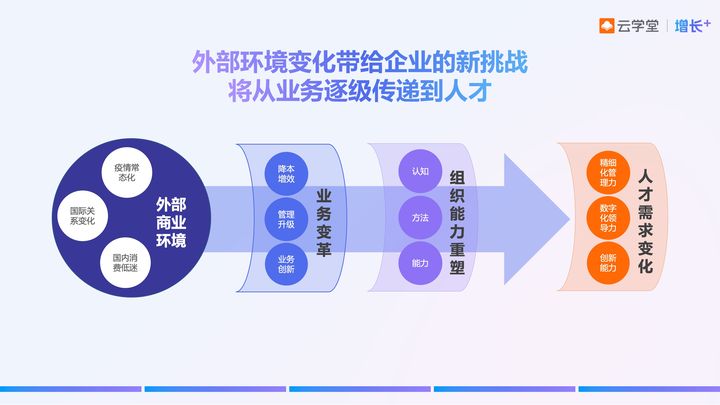 云学堂 | 增长+

外部环境变化带给企业的新挑战
将从业务逐级传递到人才

疫情常态化

国际关系变化

国内消费低迷

外部商业环境

降本增效

管理升级

业务创新

业务变革

认知

方法

能力

组织能力重塑

精细化管理力

数字化领导力

创新能力

人才需求变化